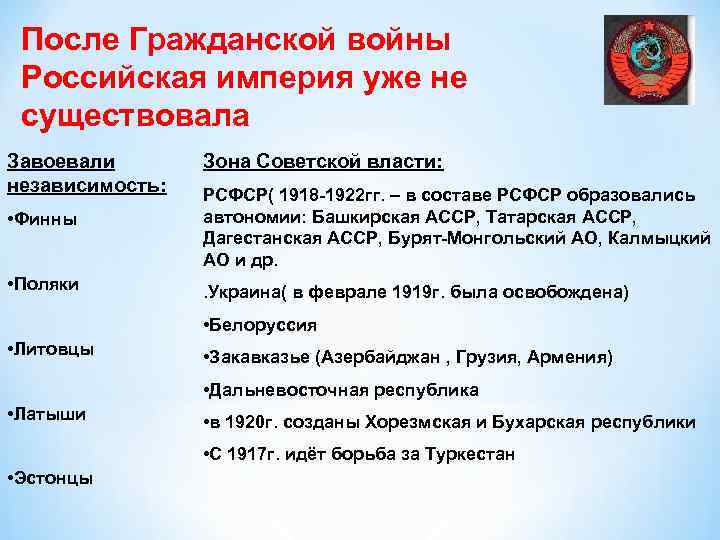 После Гражданской войны Российская империя уже не существовала

Завоевали независимость:

•Финны

•Поляки

•Литовцы

•Латыши

•Эстонцы

Зона Советской власти:

РСФСР( 1918-1922гг. – в составе РСФСР образовались автономии: Башкирская АССР, Татарская АССР, Дагестанская АССР, Бурят-Монгольский АО, Калмыцкий АО и др.

.Украина( в феврале 1919г. была освобождена)

•Белоруссия

•Закавказье (Азербайджан , Грузия, Армения)

•Дальневосточная республика

•в 1920г. созданы Хорезмская и Бухарская республики

•С 1917г. идёт борьба за Туркестан